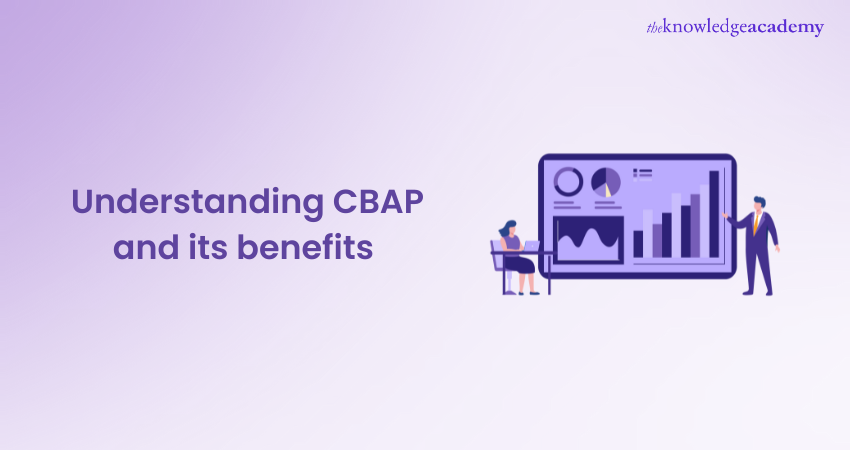 theknowledgeacademy

Understanding CBAP and its benefits